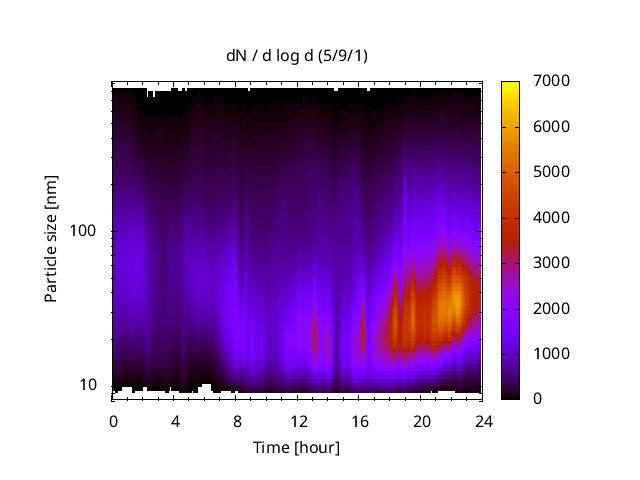 dN / d log d (5/9/1)

Particle size [nm]

100

10

0
4
8
12
16
20
24

Time [hour]

7000
6000
5000
4000
3000
2000
1000
0